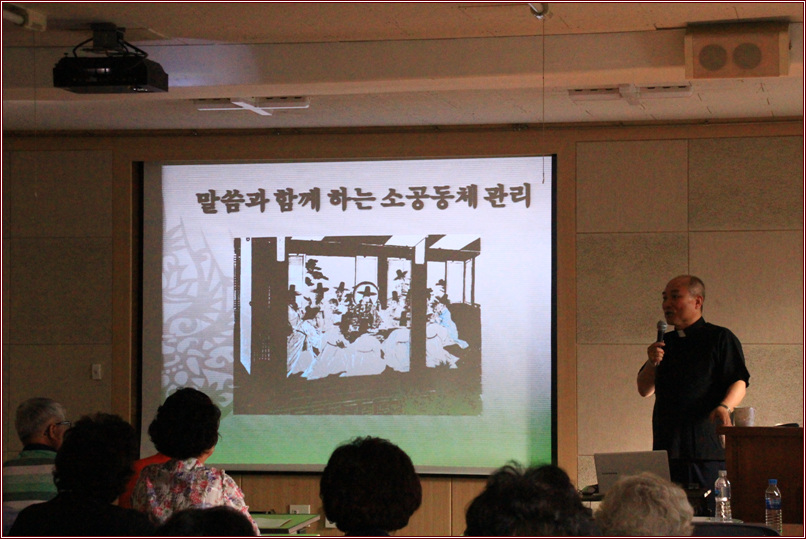 말씀과 함께 하는 소공동체 관리